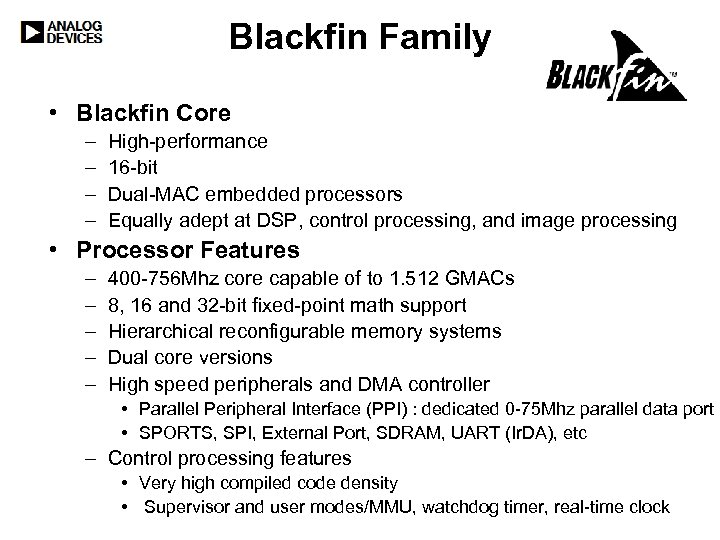 ANALOG DEVICES

Blackfin Family

BLACKfin™

• Blackfin Core
– High-performance
– 16-bit
– Dual-MAC embedded processors
– Equally adept at DSP, control processing, and image processing

• Processor Features
– 400-756Mhz core capable of to 1.512 GMACs
– 8, 16 and 32-bit fixed-point math support
– Hierarchical reconfigurable memory systems
– Dual core versions
– High speed peripherals and DMA controller
• Parallel Peripheral Interface (PPI) : dedicated 0-75Mhz parallel data port
• SPORTS, SPI, External Port, SDRAM, UART (IrDA), etc
– Control processing features
• Very high compiled code density
• Supervisor and user modes/MMU, watchdog timer, real-time clock